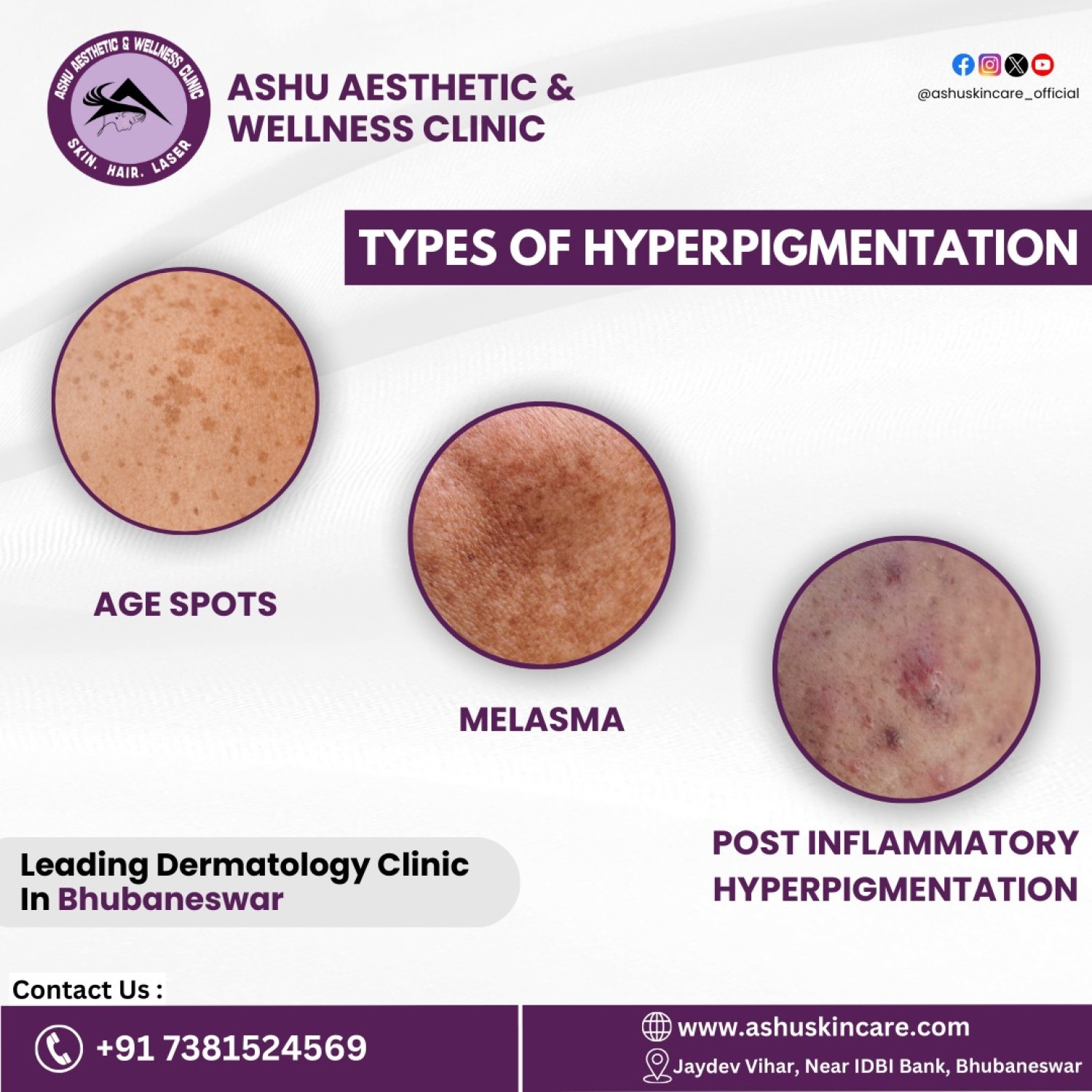 ASHU AESTHETIC & WELLNESS CLINIC
SKIN. HAIR. LASER

ASHU AESTHETIC & WELLNESS CLINIC

@ashuskincare_official

TYPES OF HYPERPIGMENTATION

AGE SPOTS

MELASMA

POST INFLAMMATORY HYPERPIGMENTATION

Leading Dermatology Clinic In Bhubaneswar

Contact Us :

+91 7381524569

www.ashuskincare.com

Jaydev Vihar, Near IDBI Bank, Bhubaneswar